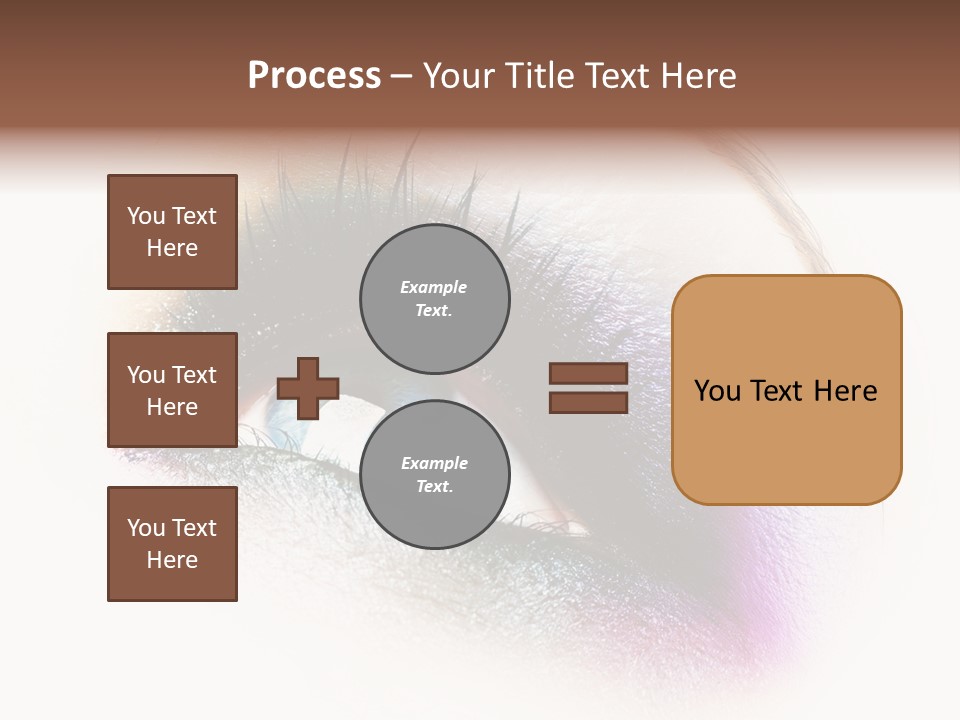 Process – Your Title Text Here

You Text Here

You Text Here

You Text Here

Example Text.

Example Text.

You Text Here